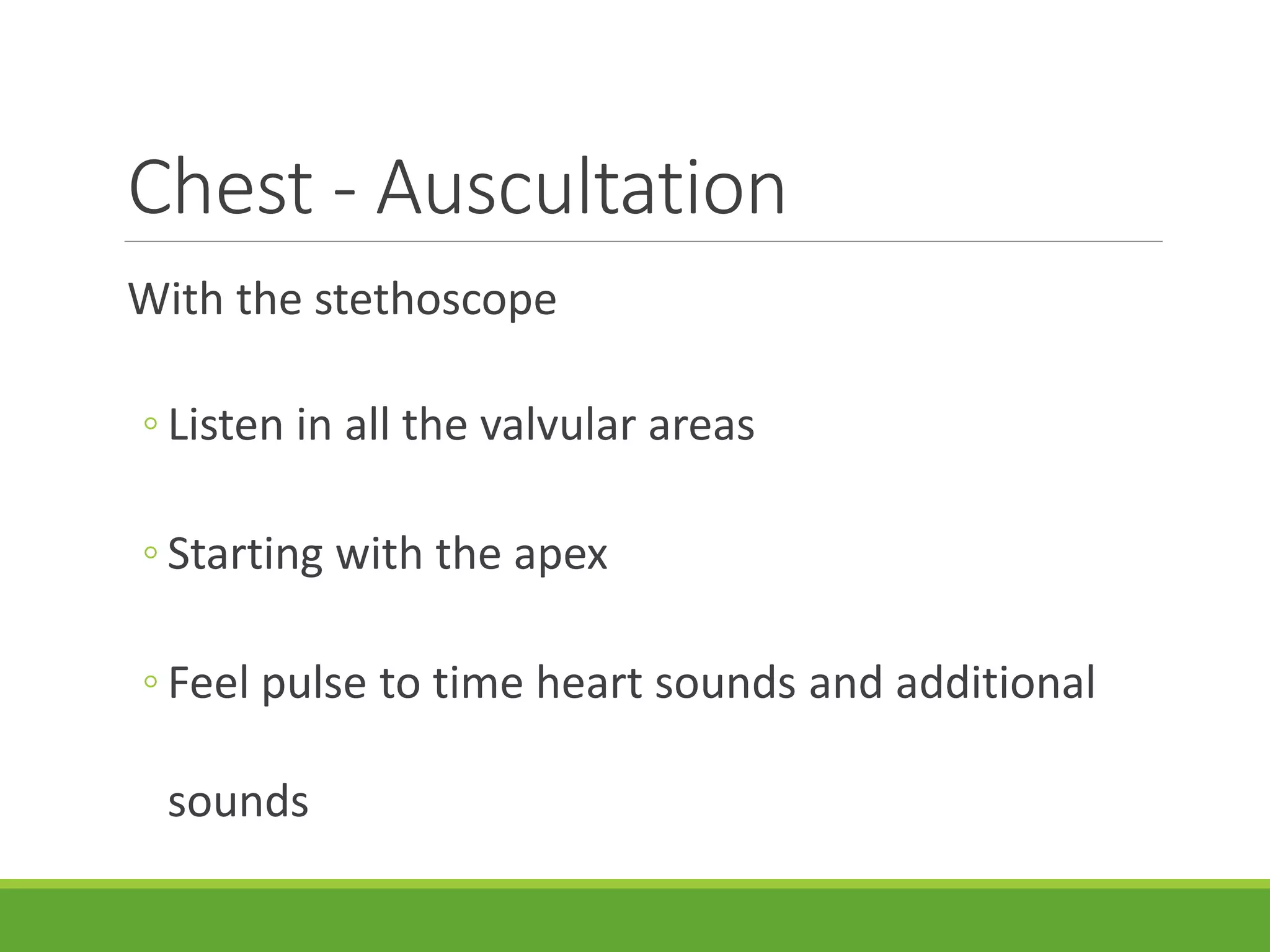 Chest - Auscultation

With the stethoscope

◦ Listen in all the valvular areas

◦ Starting with the apex

◦ Feel pulse to time heart sounds and additional sounds